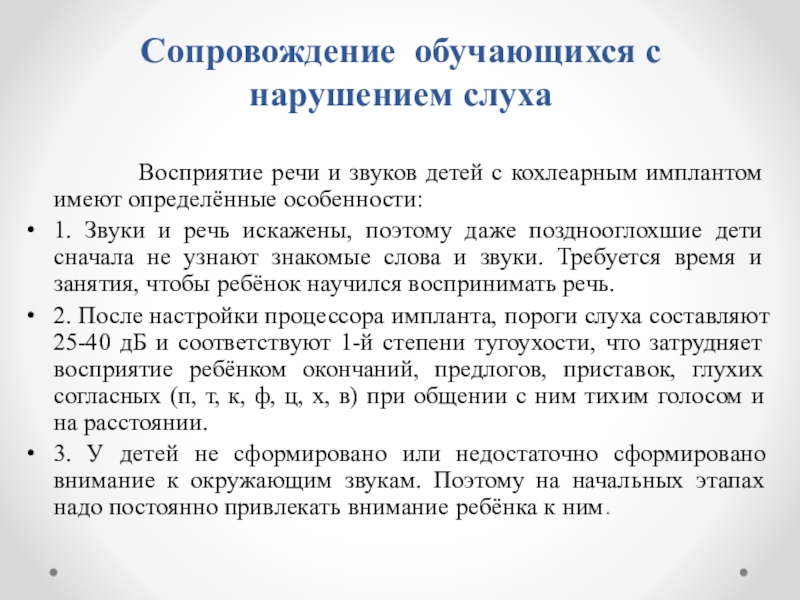 Сопровождение обучающихся с нарушением слуха

Восприятие речи и звуков детей с кохлеарным имплантом имеют определённые особенности:

• 1. Звуки и речь искажены, поэтому даже позднооглохшие дети сначала не узнают знакомые слова и звуки. Требуется время и занятия, чтобы ребёнок научился воспринимать речь.

• 2. После настройки процессора импланта, пороги слуха составляют 25-40 дБ и соответствуют 1-й степени тугоухости, что затрудняет восприятие ребёнком окончаний, предлогов, приставок, глухих согласных (п, т, к, ф, ц, х, в) при общении с ним тихим голосом и на расстоянии.

• 3. У детей не сформировано или недостаточно сформировано внимание к окружающим звукам. Поэтому на начальных этапах надо постоянно привлекать внимание ребёнка к ним.